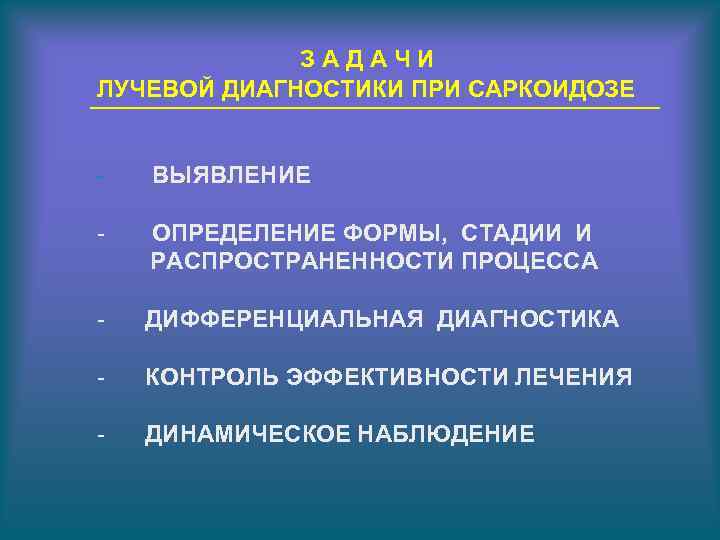 З А Д А Ч И
ЛУЧЕВОЙ ДИАГНОСТИКИ ПРИ САРКОИДОЗЕ

- ВЫЯВЛЕНИЕ

- ОПРЕДЕЛЕНИЕ ФОРМЫ, СТАДИИ И РАСПРОСТРАНЕННОСТИ ПРОЦЕССА

- ДИФФЕРЕНЦИАЛЬНАЯ ДИАГНОСТИКА

- КОНТРОЛЬ ЭФФЕКТИВНОСТИ ЛЕЧЕНИЯ

- ДИНАМИЧЕСКОЕ НАБЛЮДЕНИЕ